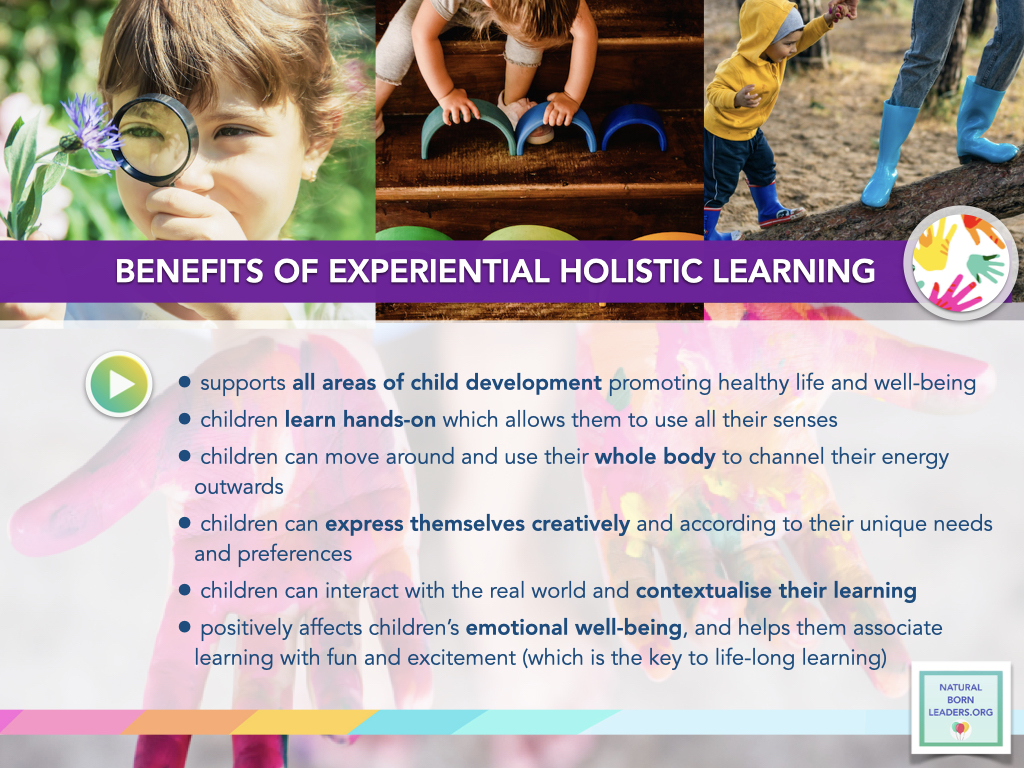 BENEFITS OF EXPERIENTIAL HOLISTIC LEARNING

● supports all areas of child development promoting healthy life and well-being

● children learn hands-on which allows them to use all their senses

● children can move around and use their whole body to channel their energy outwards

● children can express themselves creatively and according to their unique needs and preferences

● children can interact with the real world and contextualise their learning

● positively affects children's emotional well-being, and helps them associate learning with fun and excitement (which is the key to life-long learning)

NATURAL BORN LEADERS.ORG